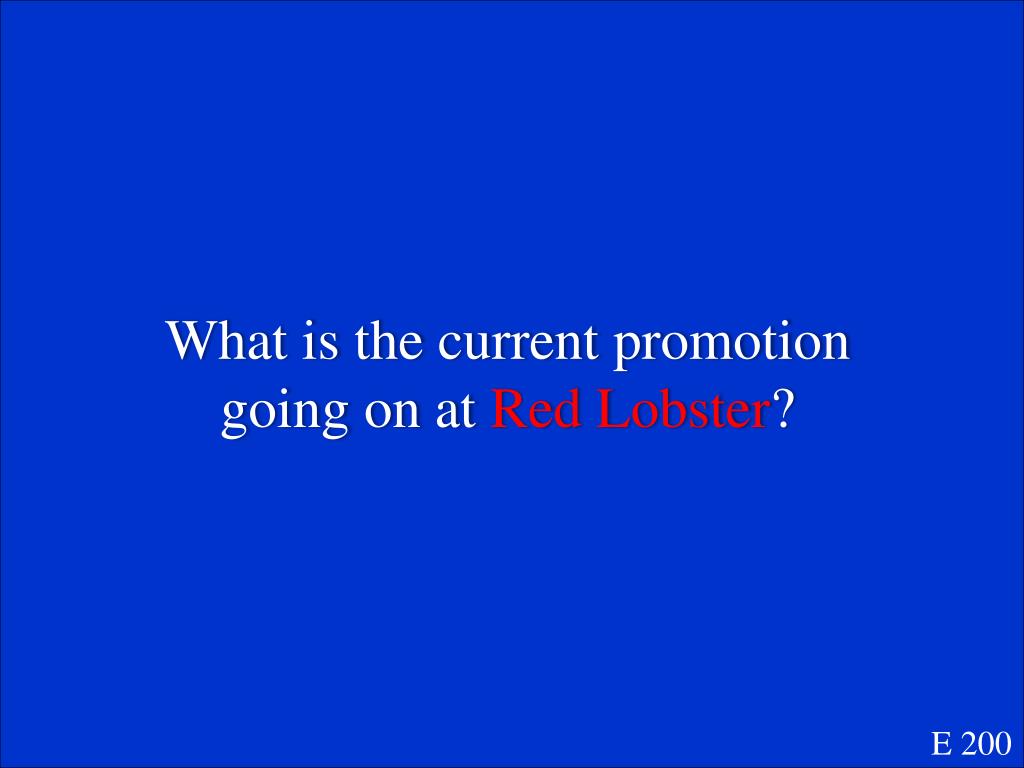 What is the current promotion going on at Red Lobster?

E 200